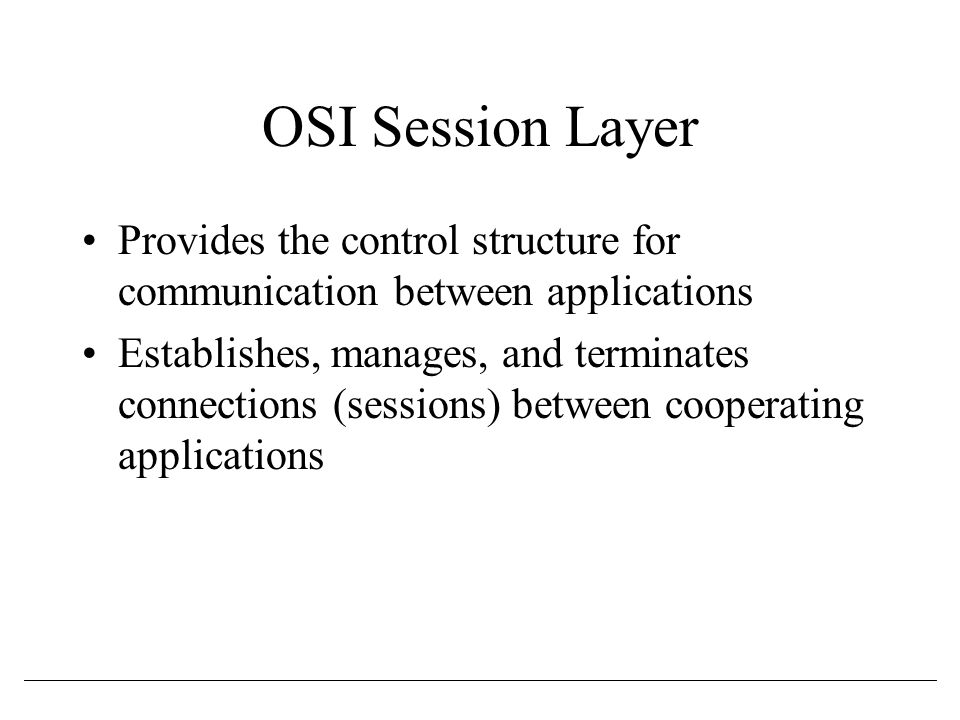 OSI Session Layer

• Provides the control structure for communication between applications

• Establishes, manages, and terminates connections (sessions) between cooperating applications